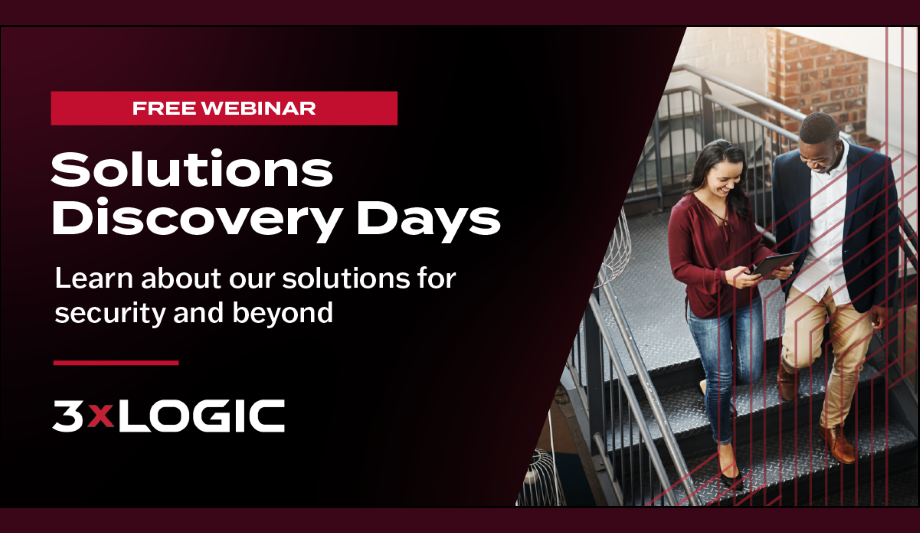 FREE WEBINAR

Solutions Discovery Days

Learn about our solutions for security and beyond

3xLOGIC